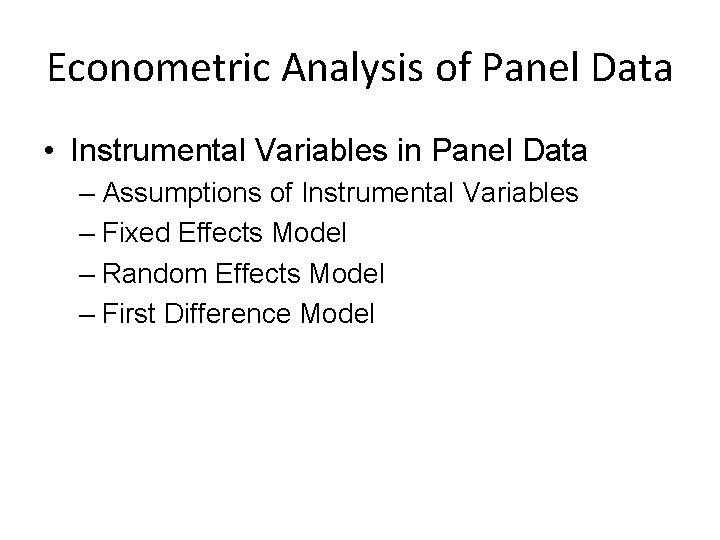 Econometric Analysis of Panel Data

• Instrumental Variables in Panel Data
– Assumptions of Instrumental Variables
– Fixed Effects Model
– Random Effects Model
– First Difference Model